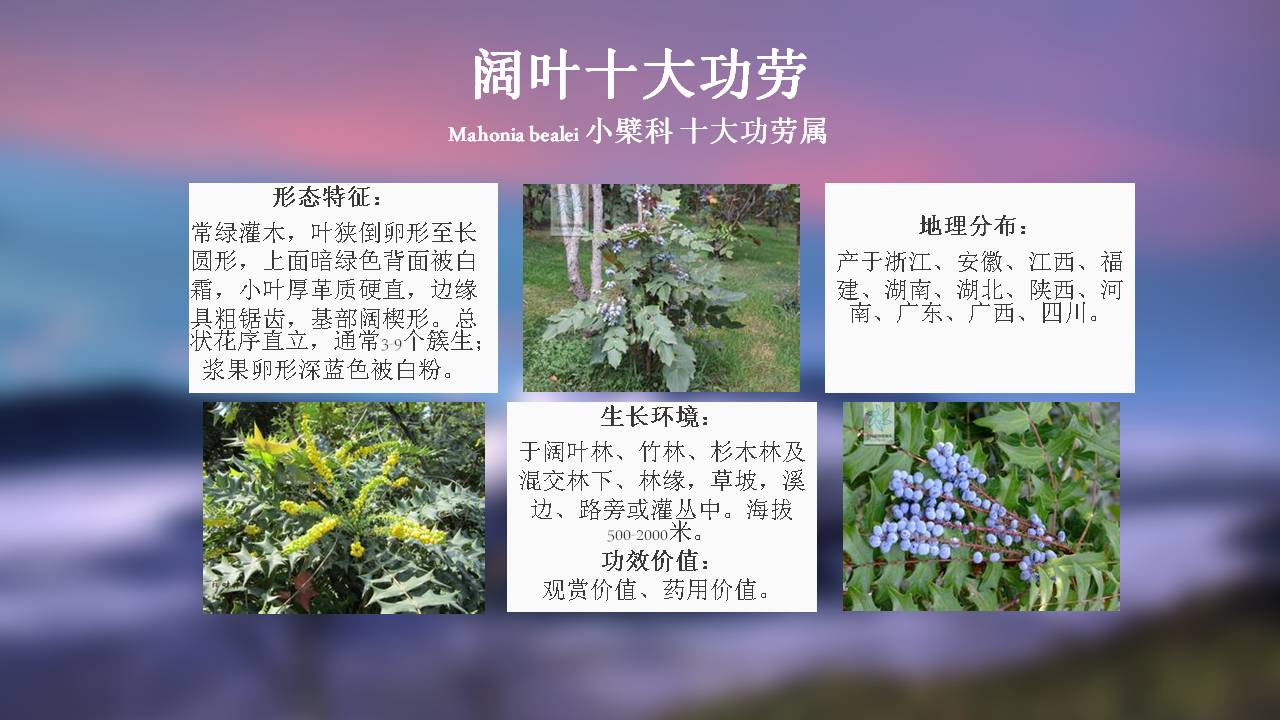 阔叶十大功劳

Mahonia bealei 小檗科 十大功劳属

形态特征：

常绿灌木，叶狭倒卵形至长圆形，上面暗绿色背面被白霜，小叶厚革质硬直，边缘具粗锯齿，基部阔楔形。总状花序直立，通常3-9个簇生；浆果卵形深蓝色被白粉。

地理分布：

产于浙江、安徽、江西、福建、湖南、湖北、陕西、河南、广东、广西、四川。

生长环境：

于阔叶林、竹林、杉木林及混交林下、林缘，草坡，溪边、路旁或灌丛中。海拔500-2000米。

功效价值：

观赏价值、药用价值。